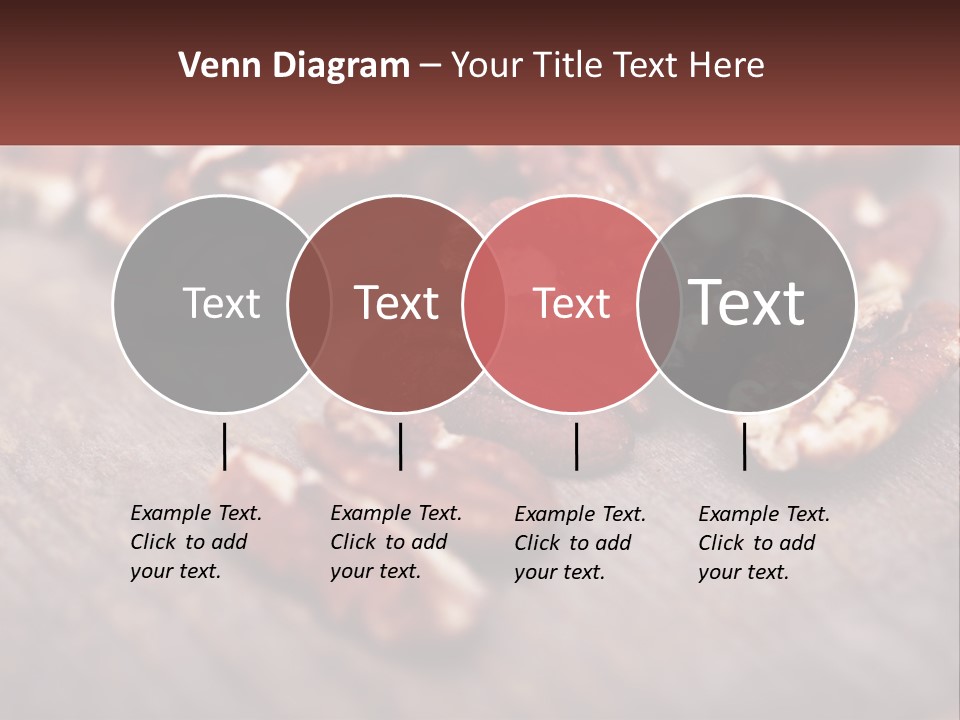 Venn Diagram – Your Title Text Here

Text

Text

Text

Text

Example Text. Click to add your text.

Example Text. Click to add your text.

Example Text. Click to add your text.

Example Text. Click to add your text.